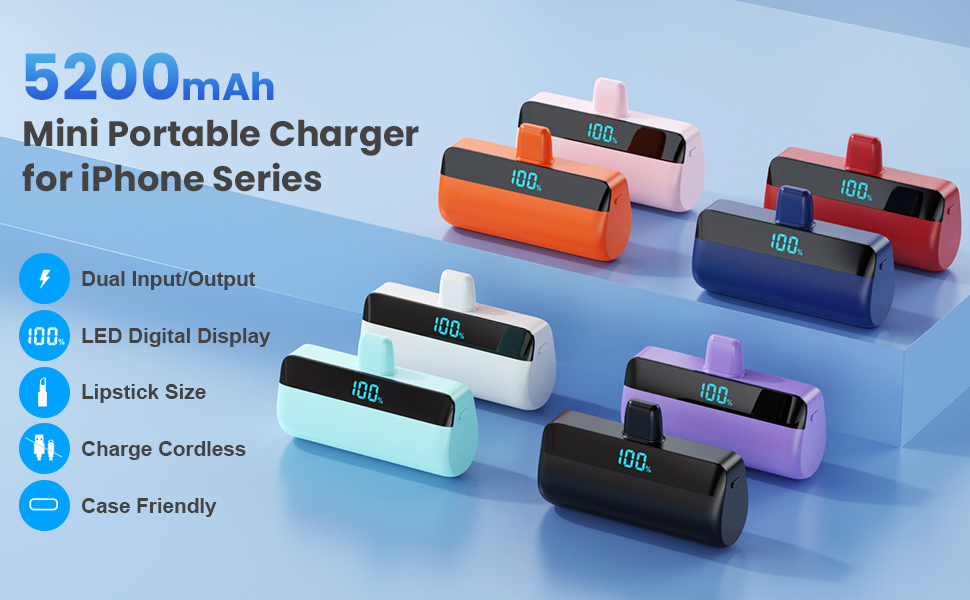 5200mAh
Mini Portable Charger for iPhone Series

Dual Input/Output

100%
LED Digital Display

Lipstick Size

Charge Cordless

Case Friendly

100%

100%

100%

100%

100%

100%

100%

100%